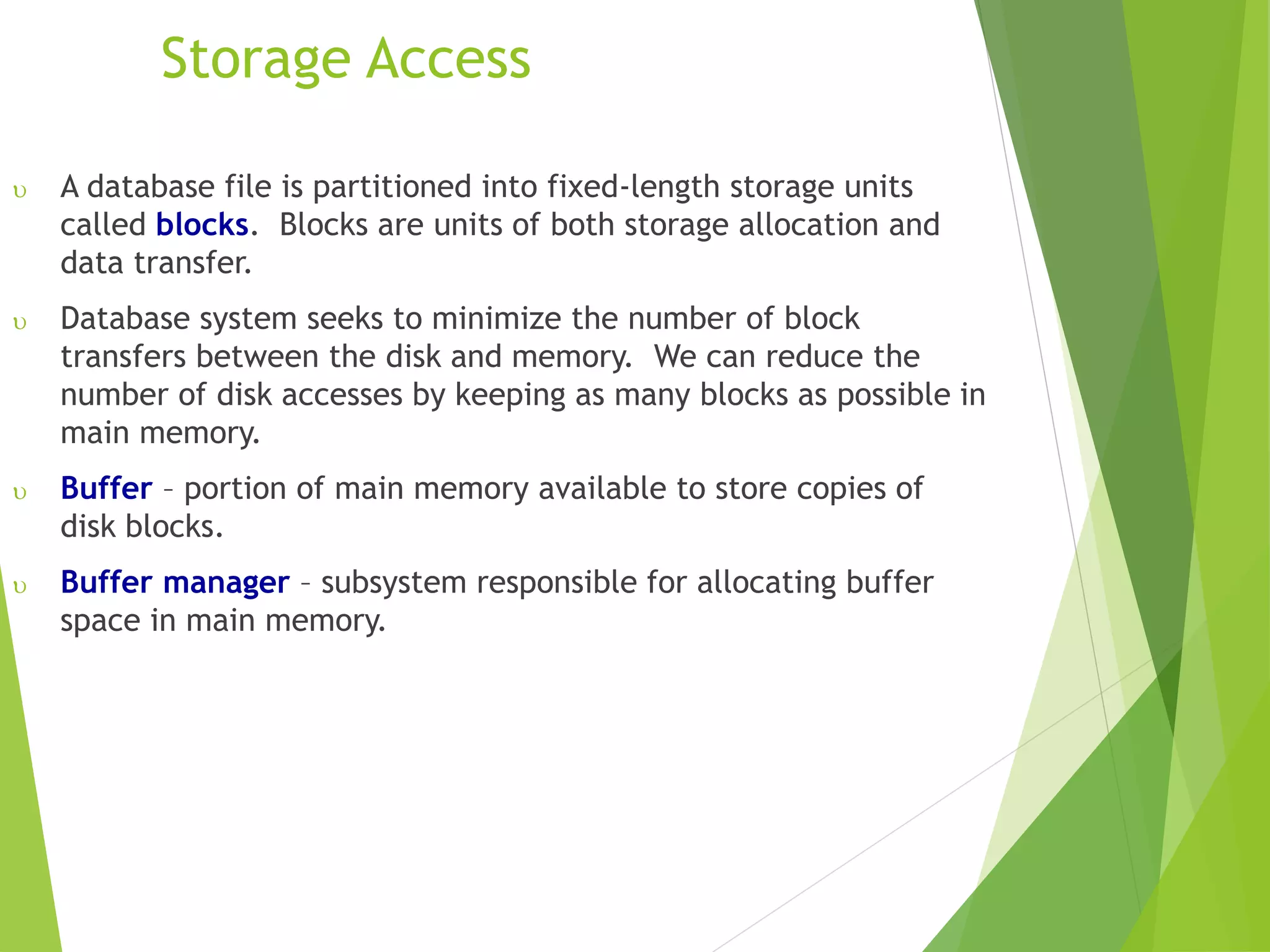 Storage Access

υ A database file is partitioned into fixed-length storage units called blocks. Blocks are units of both storage allocation and data transfer.

υ Database system seeks to minimize the number of block transfers between the disk and memory. We can reduce the number of disk accesses by keeping as many blocks as possible in main memory.

υ Buffer – portion of main memory available to store copies of disk blocks.

υ Buffer manager – subsystem responsible for allocating buffer space in main memory.